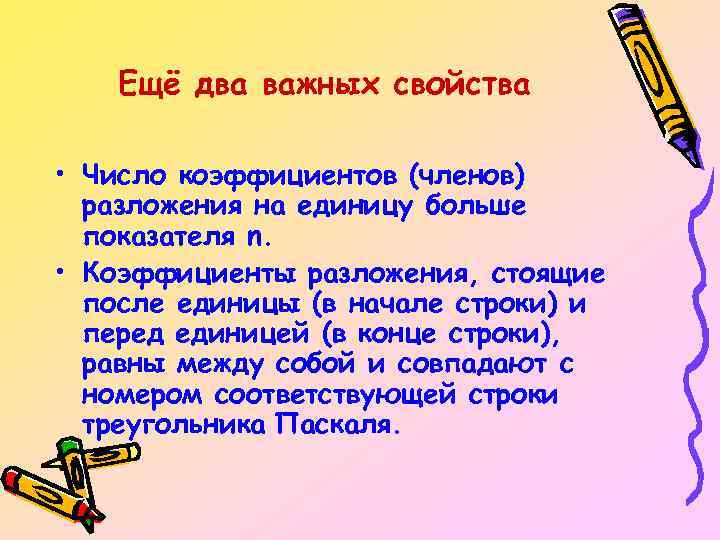 Ещё два важных свойства

• Число коэффициентов (членов) разложения на единицу больше показателя n.

• Коэффициенты разложения, стоящие после единицы (в начале строки) и перед единицей (в конце строки), равны между собой и совпадают с номером соответствующей строки треугольника Паскаля.